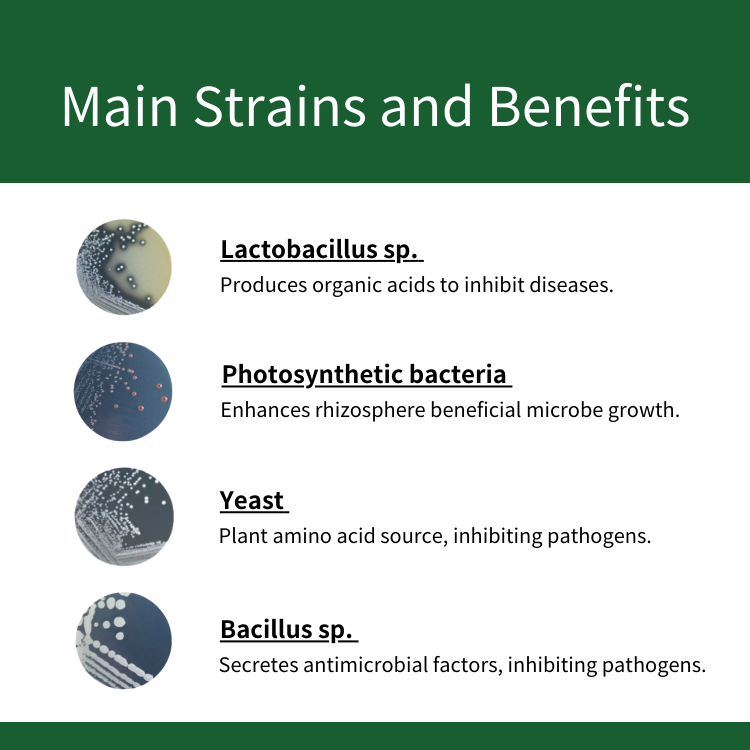 Main Strains and Benefits

Lactobacillus sp.
Produces organic acids to inhibit diseases.

Photosynthetic bacteria
Enhances rhizosphere beneficial microbe growth.

Yeast
Plant amino acid source, inhibiting pathogens.

Bacillus sp.
Secretes antimicrobial factors, inhibiting pathogens.